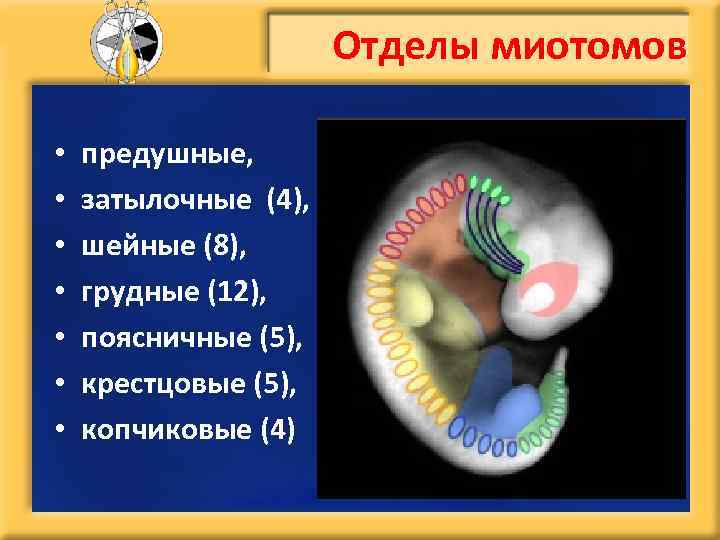 Отделы миотомов

• предушные,
• затылочные (4),
• шейные (8),
• грудные (12),
• поясничные (5),
• крестцовые (5),
• копчиковые (4)